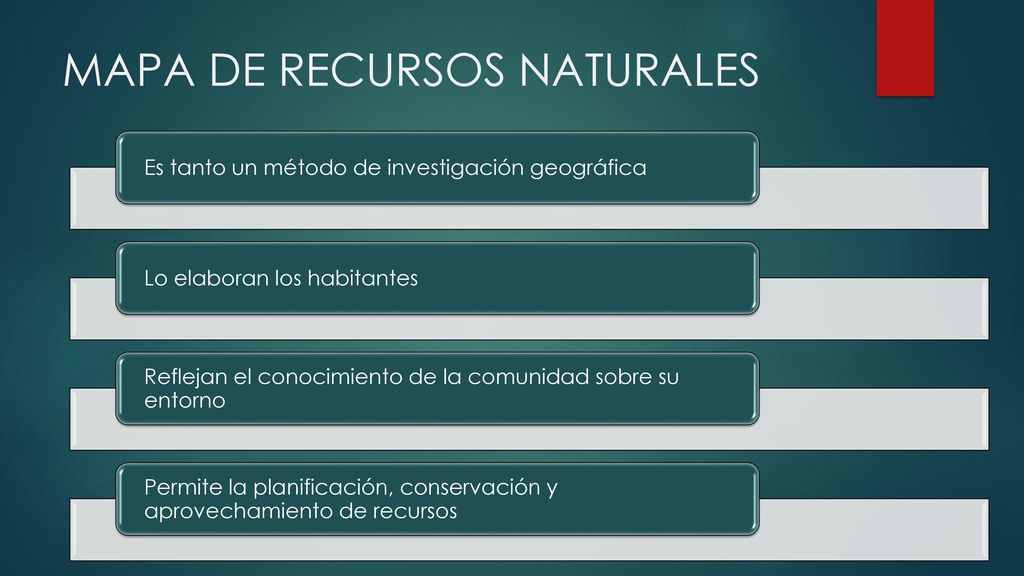 MAPA DE RECURSOS NATURALES

Es tanto un método de investigación geográfica

Lo elaboran los habitantes

Reflejan el conocimiento de la comunidad sobre su entorno

Permite la planificación, conservación y aprovechamiento de recursos